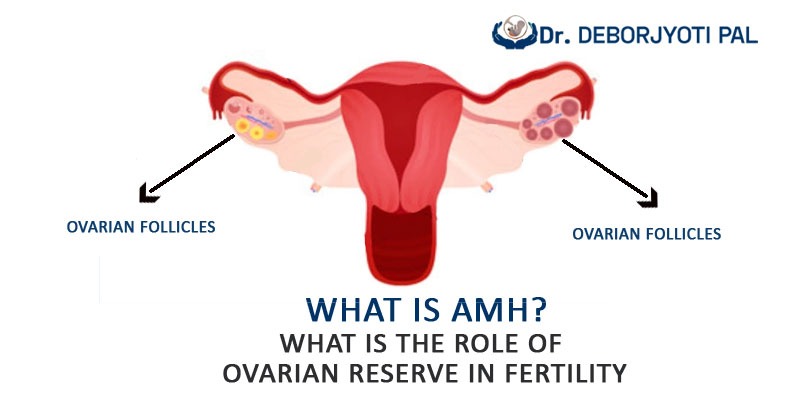 Dr. DEBORJYOTI PAL

OVARIAN FOLLICLES

OVARIAN FOLLICLES

WHAT IS AMH?

WHAT IS THE ROLE OF OVARIAN RESERVE IN FERTILITY